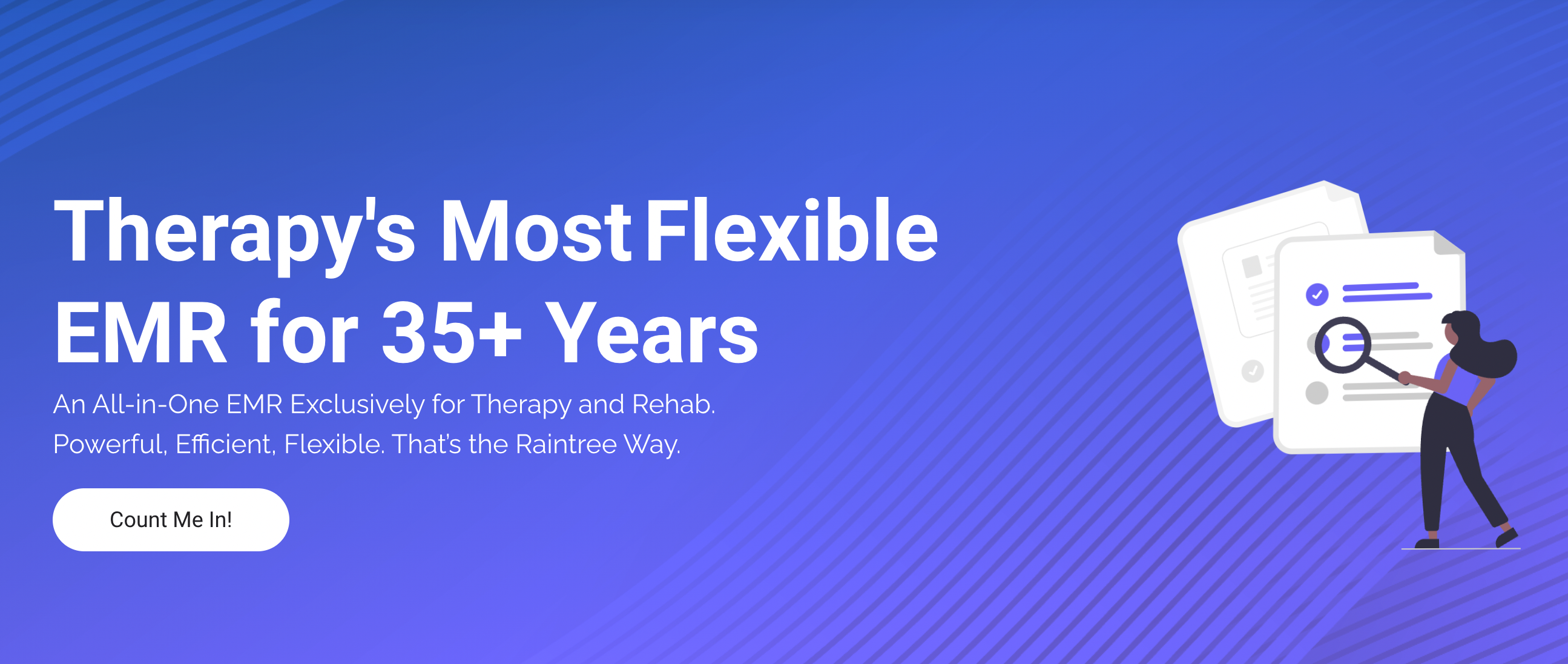 Therapy's Most Flexible EMR for 35+ Years

An All-in-One EMR Exclusively for Therapy and Rehab. Powerful, Efficient, Flexible. That's the Raintree Way.

Count Me In!